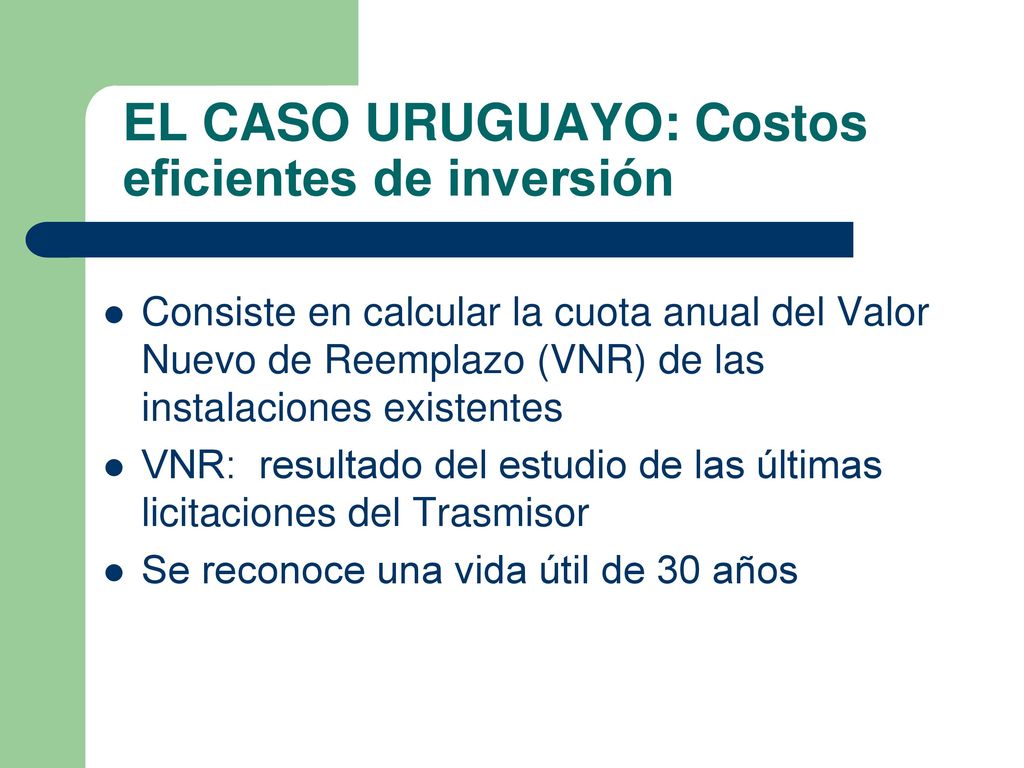 EL CASO URUGUAYO: Costos eficientes de inversión

- Consiste en calcular la cuota anual del Valor Nuevo de Reemplazo (VNR) de las instalaciones existentes
- VNR: resultado del estudio de las últimas licitaciones del Trasmisor
- Se reconoce una vida útil de 30 años